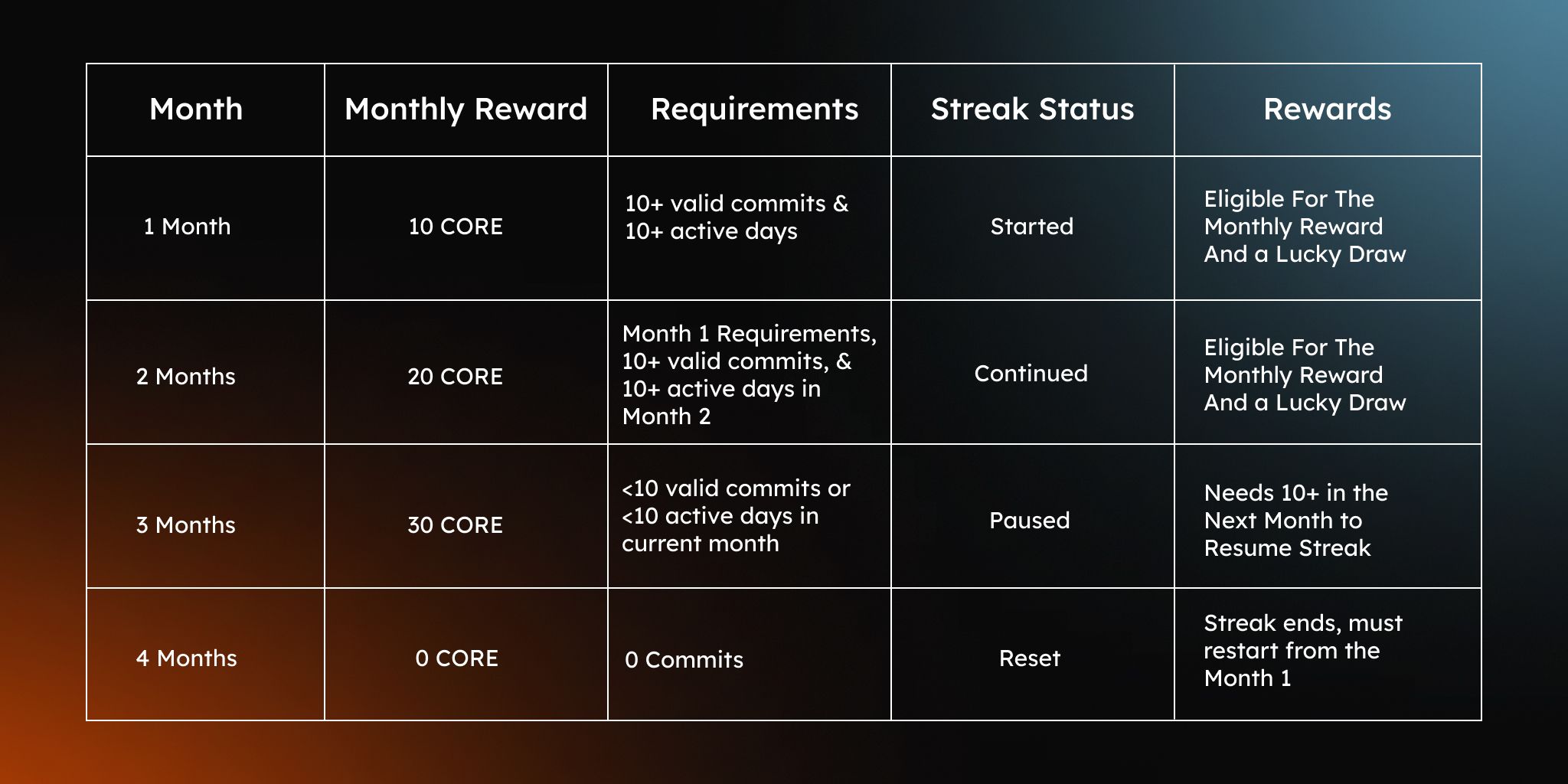 | Month | Monthly Reward | Requirements | Streak Status | Rewards |
|---|---|---|---|---|
| 1 Month | 10 CORE | 10+ valid commits & 10+ active days | Started | Eligible For The Monthly Reward And a Lucky Draw |
| 2 Months | 20 CORE | Month 1 Requirements, 10+ valid commits, & 10+ active days in Month 2 | Continued | Eligible For The Monthly Reward And a Lucky Draw |
| 3 Months | 30 CORE | <10 valid commits or <10 active days in current month | Paused | Needs 10+ in the Next Month to Resume Streak |
| 4 Months | 0 CORE | 0 Commits | Reset | Streak ends, must restart from the Month 1 |